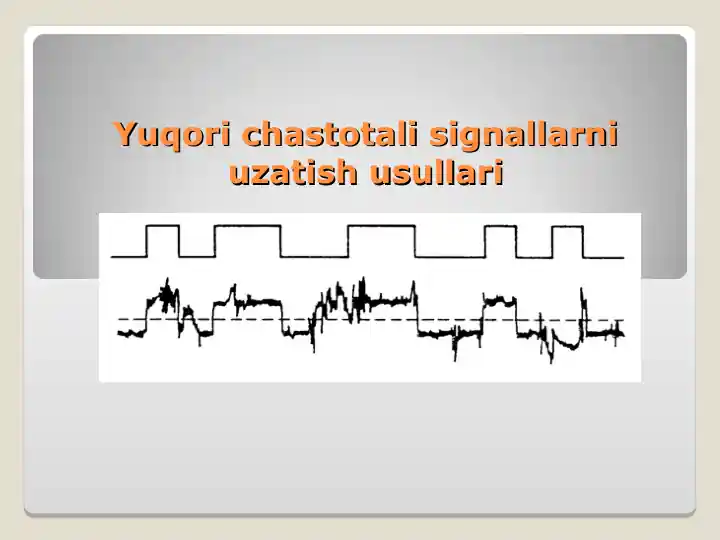 Yuqori chastotali signallarni uzatish usullari